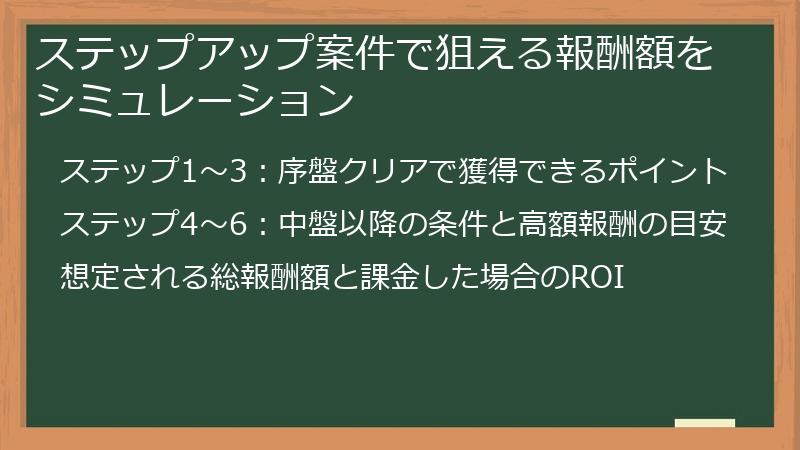 ステップアップ案件で狙える報酬額をシミュレーション

ステップ1～3：序盤クリアで獲得できるポイント

ステップ4～6：中盤以降の条件と高額報酬の目安

想定される総報酬額と課金した場合のROI